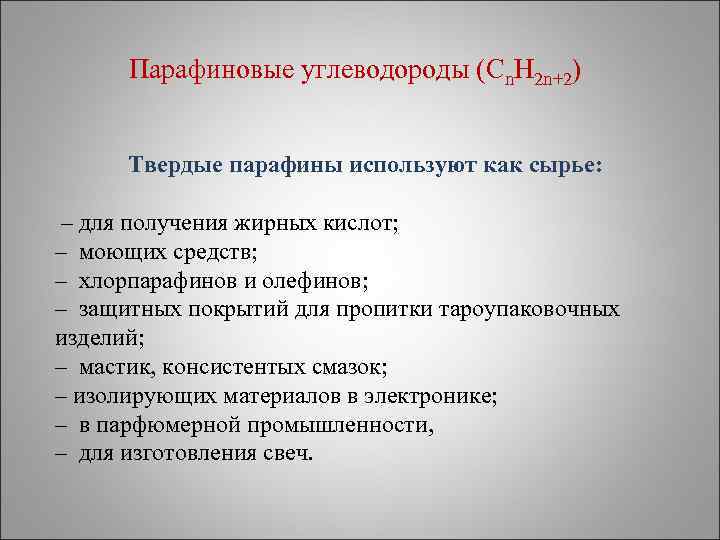 Парафиновые углеводороды ($C_nH_{2n+2}$)

Твердые парафины используют как сырье:

– для получения жирных кислот;
– моющих средств;
– хлорпарафинов и олефинов;
– защитных покрытий для пропитки тароупаковочных изделий;
– мастик, консистентых смазок;
– изолирующих материалов в электронике;
– в парфюмерной промышленности,
– для изготовления свеч.